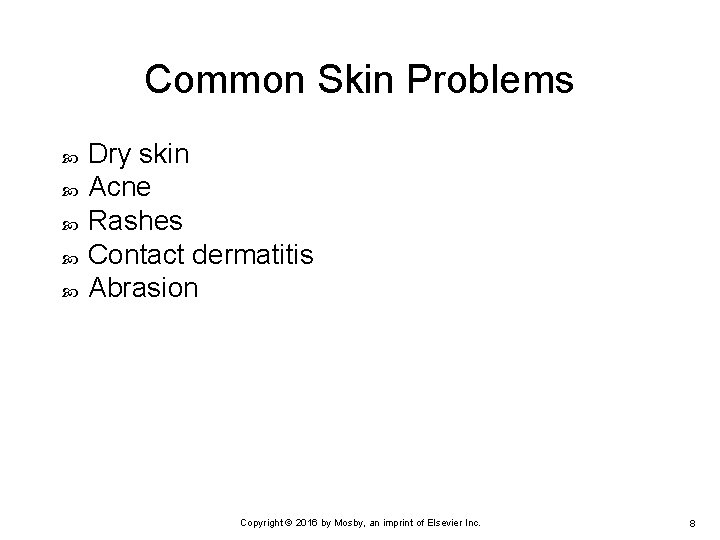 Common Skin Problems

- Dry skin
- Acne
- Rashes
- Contact dermatitis
- Abrasion

Copyright © 2016 by Mosby, an imprint of Elsevier Inc.

8